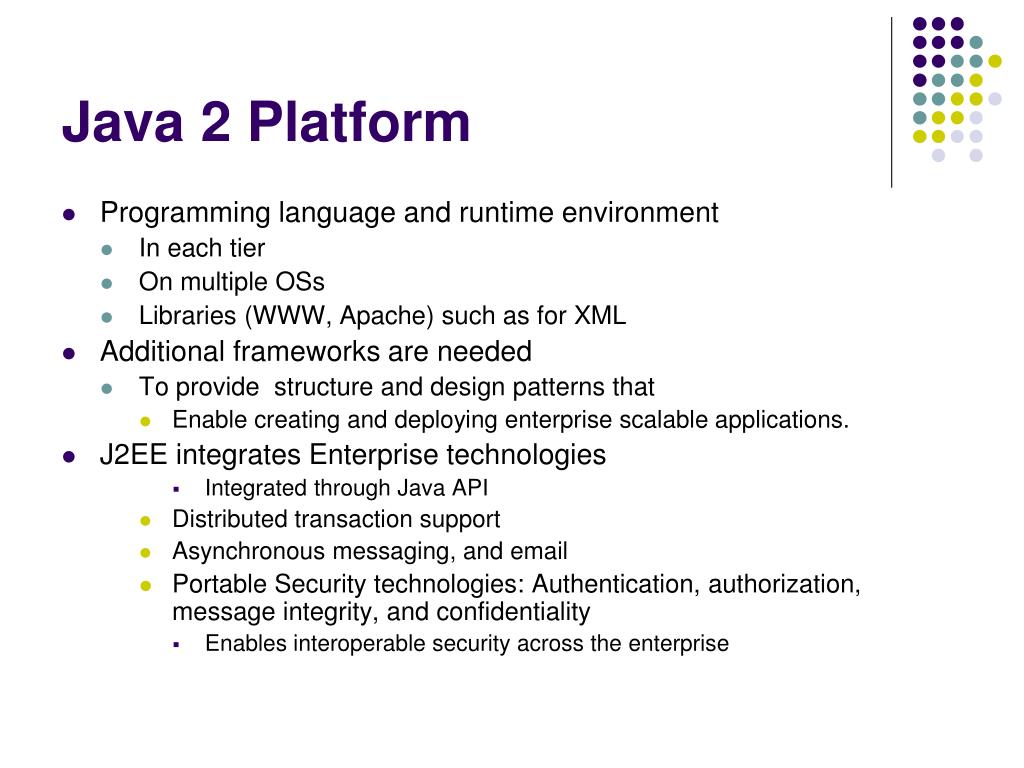 Java 2 Platform

- Programming language and runtime environment
  - In each tier
  - On multiple OSs
  - Libraries (WWW, Apache) such as for XML
- Additional frameworks are needed
  - To provide  structure and design patterns that
    - Enable creating and deploying enterprise scalable applications.
- J2EE integrates Enterprise technologies
      - Integrated through Java API
    - Distributed transaction support
    - Asynchronous messaging, and email
    - Portable Security technologies: Authentication, authorization, message integrity, and confidentiality
      - Enables interoperable security across the enterprise